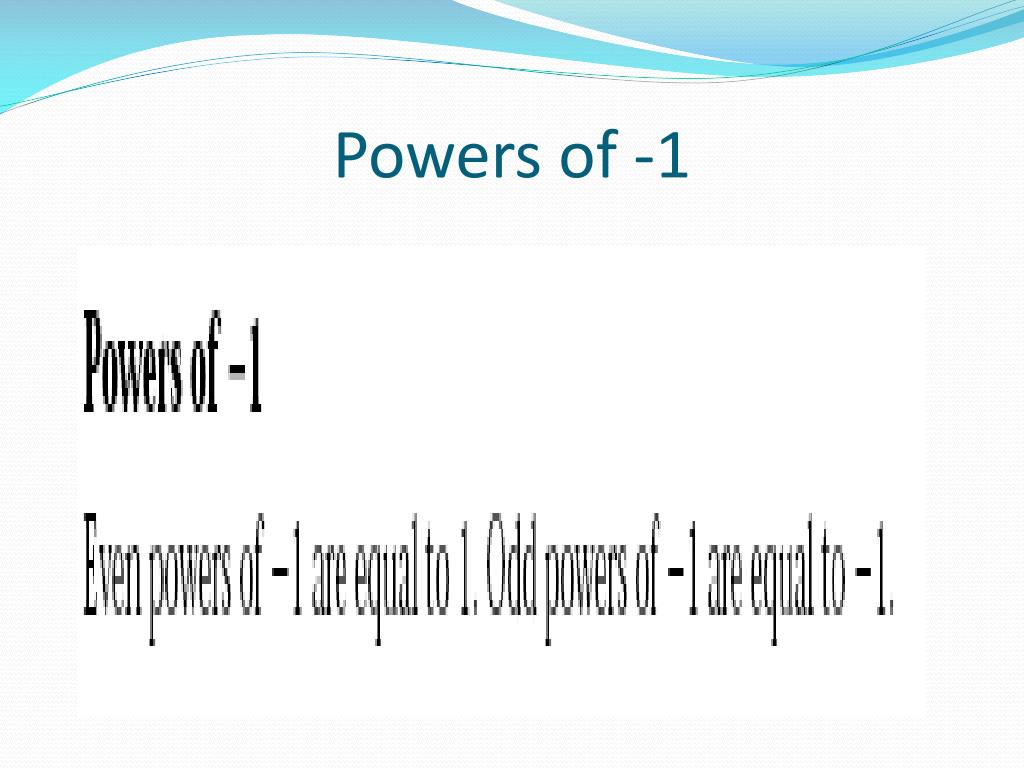 Powers of -1

Powers of $-1$

Even powers of $-1$ are equal to 1. Odd powers of $-1$ are equal to $-1$.